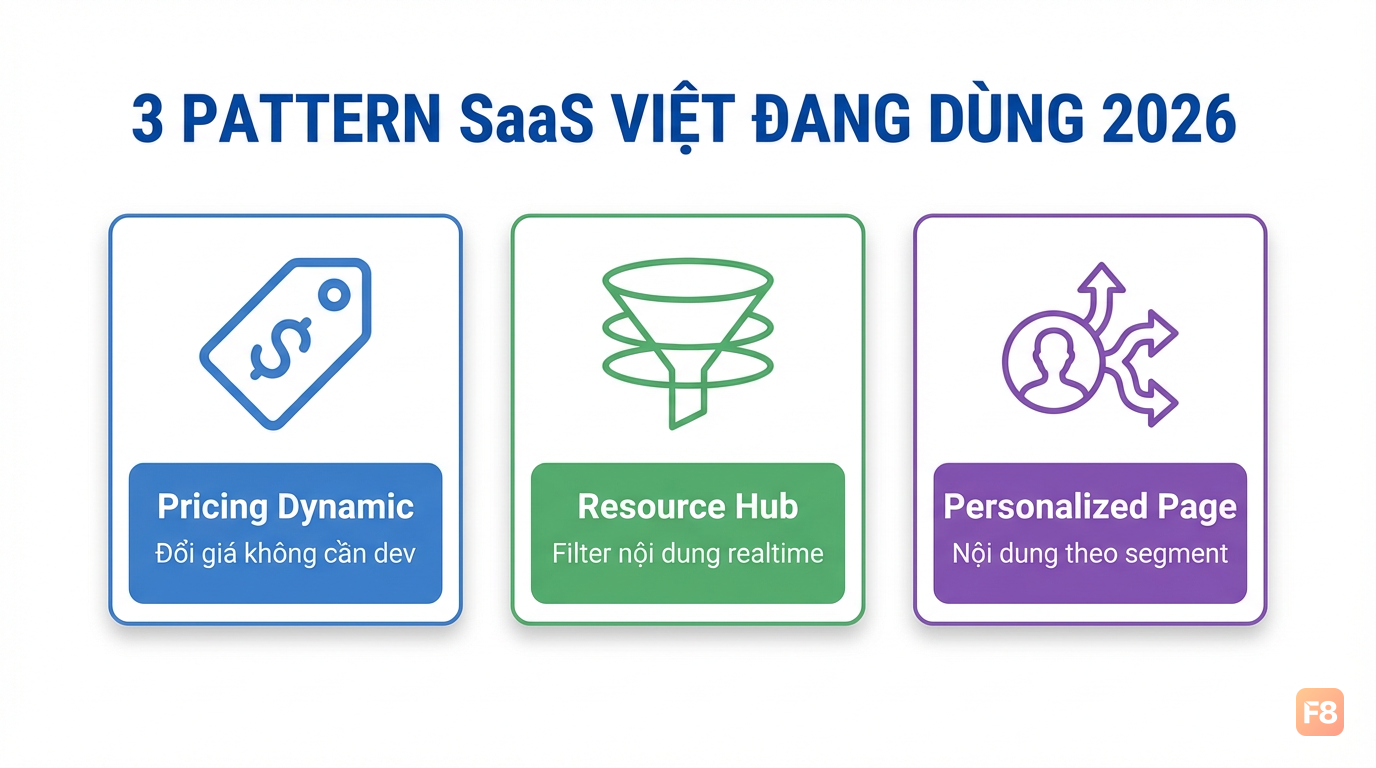 3 PATTERN SaaS VIỆT ĐANG DÙNG 2026

Pricing Dynamic
Đổi giá không cần dev

Resource Hub
Filter nội dung realtime

Personalized Page
Nội dung theo segment

F8